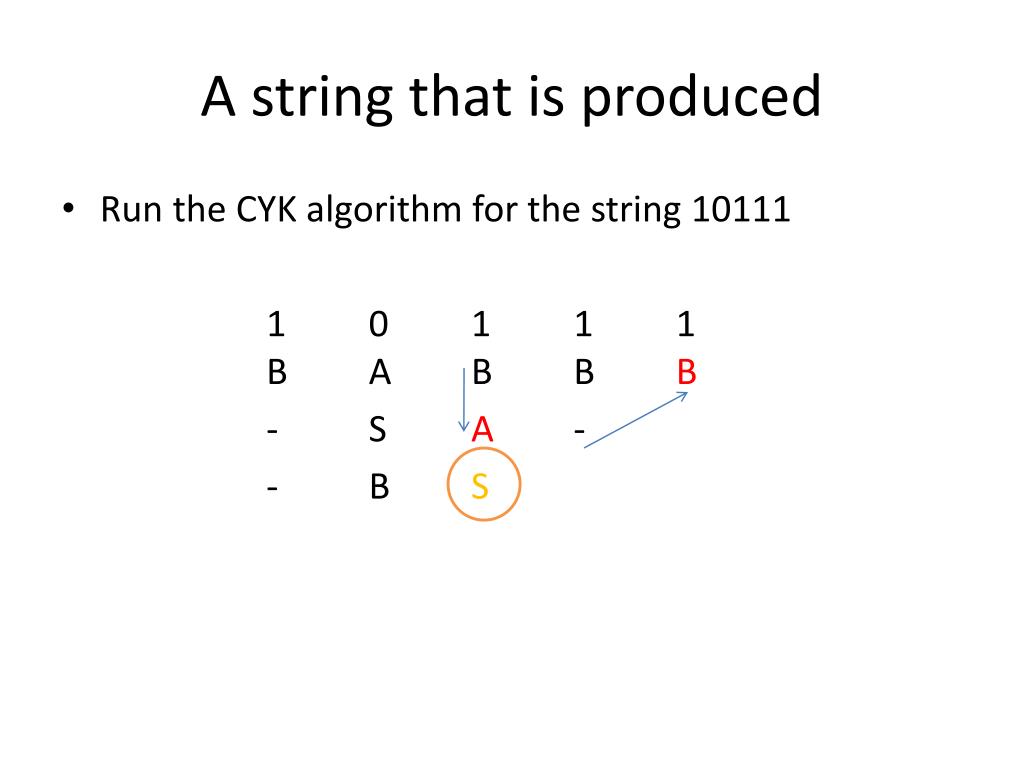 A string that is produced

• Run the CYK algorithm for the string 10111

| 1 | 0 | 1 | 1 | 1 |
|---|---|---|---|---|
| B | A | B | B | B |
| - | S | A | - | |
| - | B | S | | |